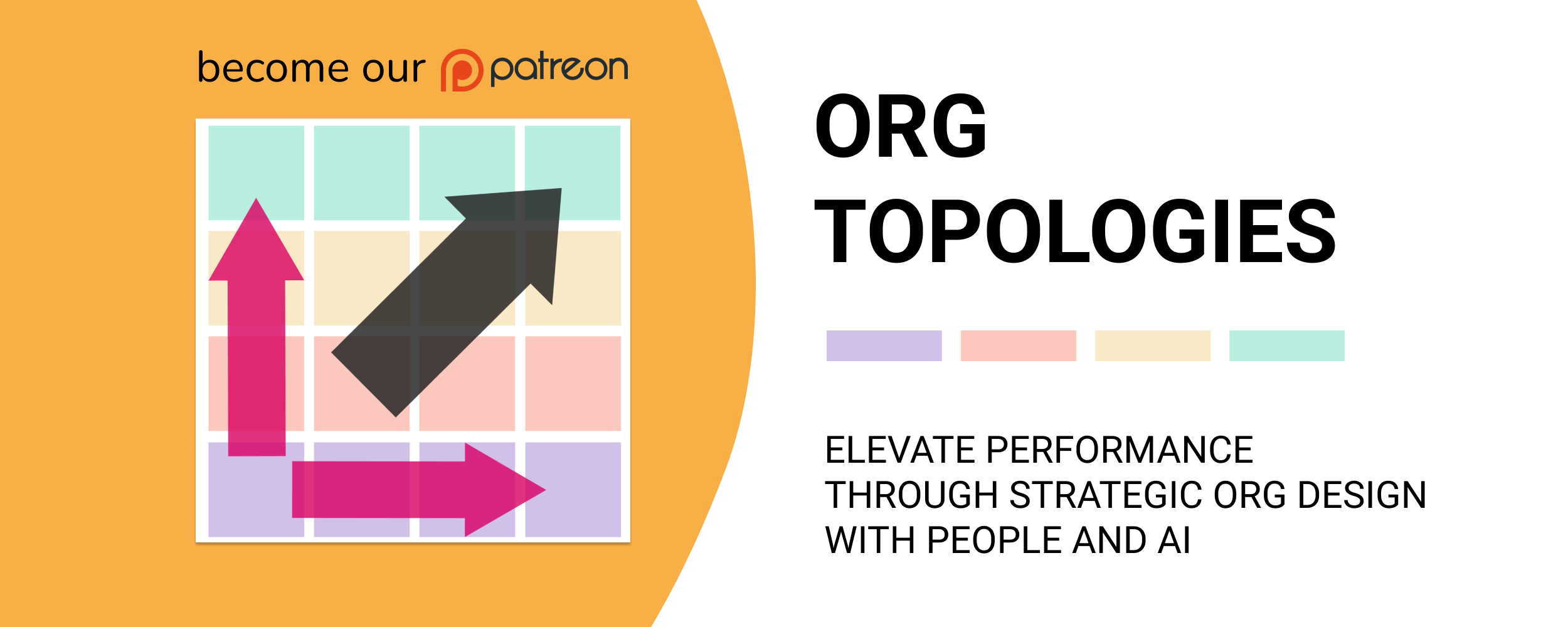 become our patreon

ORG TOPOLOGIES

ELEVATE PERFORMANCE THROUGH STRATEGIC ORG DESIGN WITH PEOPLE AND AI